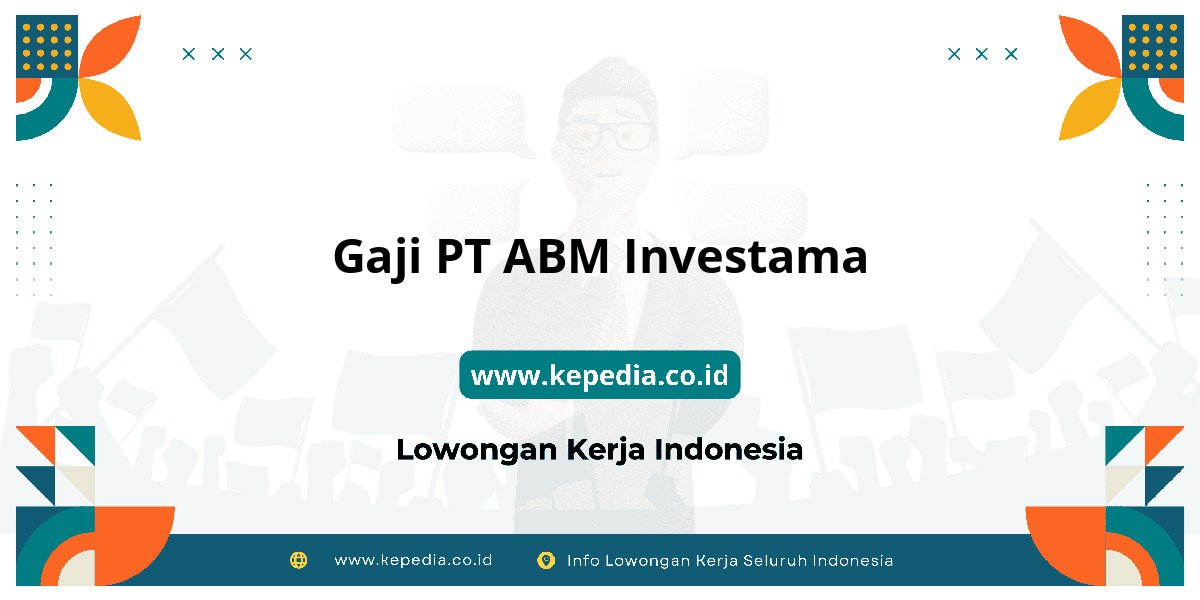 Gaji PT ABM Investama

www.kepedia.co.id

Lowongan Kerja Indonesia

www.kepedia.co.id Info Lowongan Kerja Seluruh Indonesia